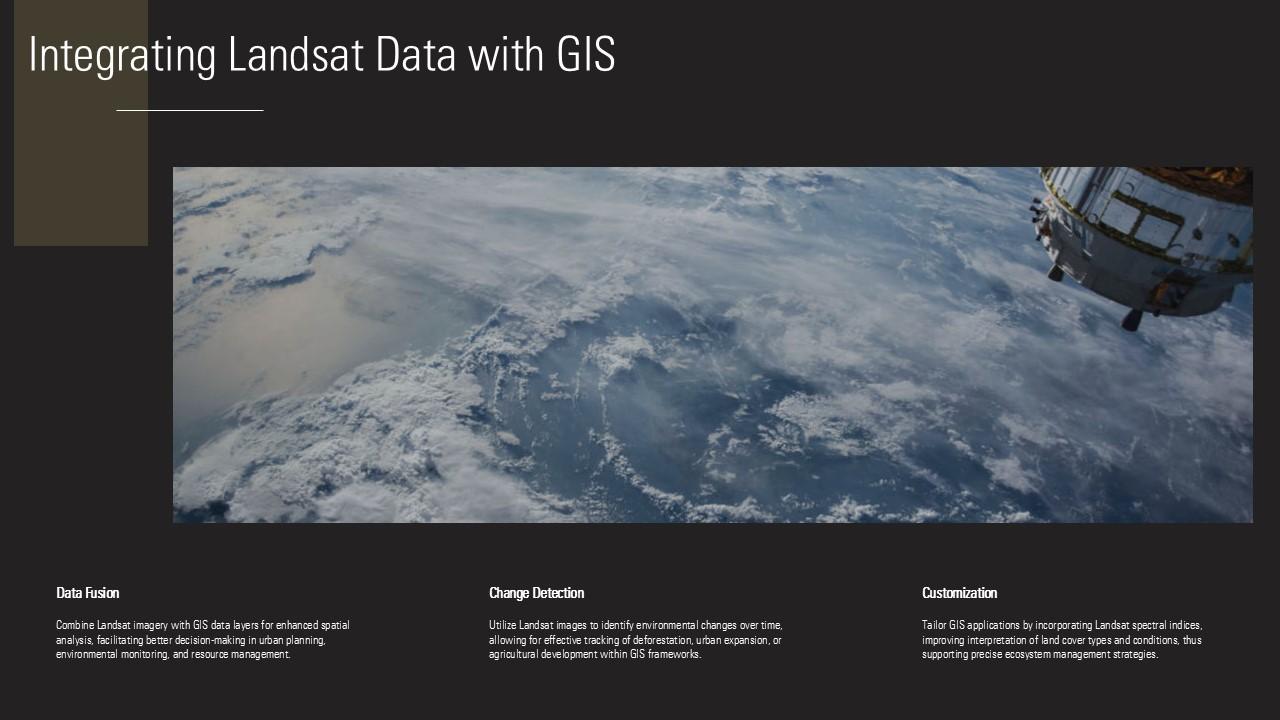 Integrating Landsat Data with GIS

Data Fusion

Combine Landsat imagery with GIS data layers for enhanced spatial analysis, facilitating better decision-making in urban planning, environmental monitoring, and resource management.

Change Detection

Utilize Landsat images to identify environmental changes over time, allowing for effective tracking of deforestation, urban expansion, or agricultural development within GIS frameworks.

Customization

Tailor GIS applications by incorporating Landsat spectral indices, improving interpretation of land cover types and conditions, thus supporting precise ecosystem management strategies.